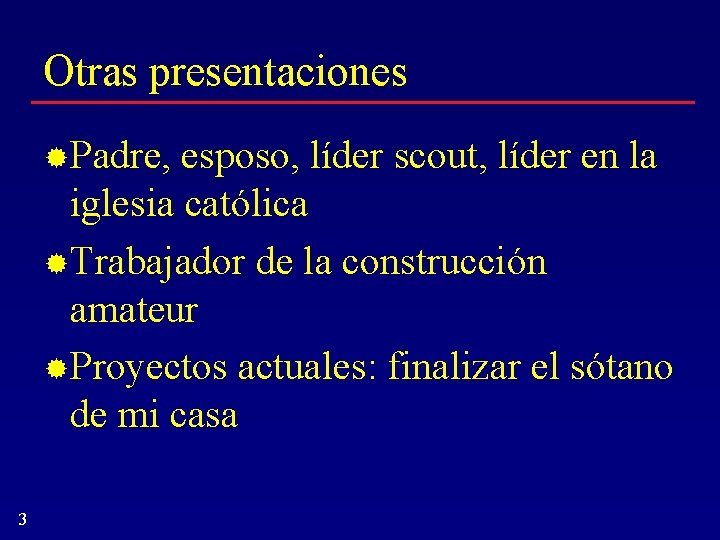 Otras presentaciones

Padre, esposo, líder scout, líder en la iglesia católica

Trabajador de la construcción amateur

Proyectos actuales: finalizar el sótano de mi casa

3